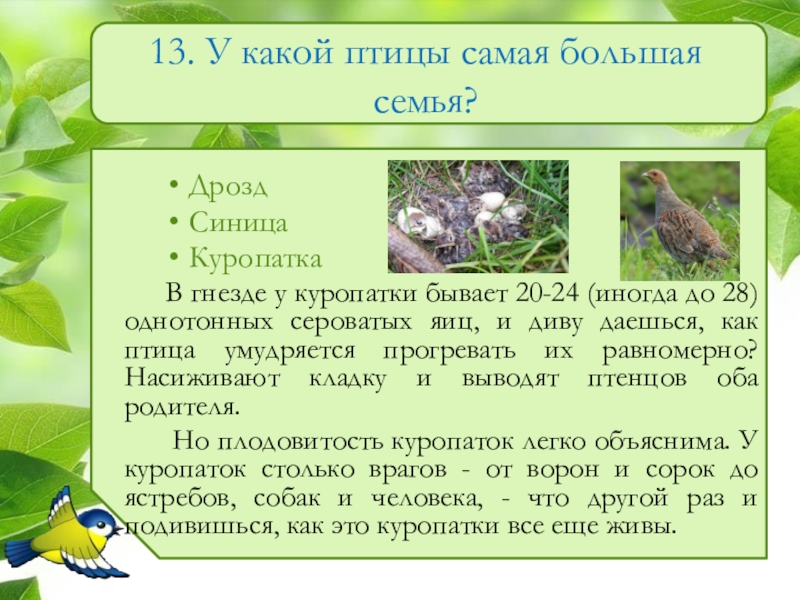 13. У какой птицы самая большая семья?

• Дрозд
• Синица
• Куропатка

В гнезде у куропатки бывает 20-24 (иногда до 28) однотонных сероватых яиц, и диву даешься, как птица умудряется прогревать их равномерно? Насиживают кладку и выводят птенцов оба родителя.

Но плодовитость куропаток легко объяснима. У куропаток столько врагов - от ворон и сорок до ястребов, собак и человека, - что другой раз и подивишься, как это куропатки все еще живы.